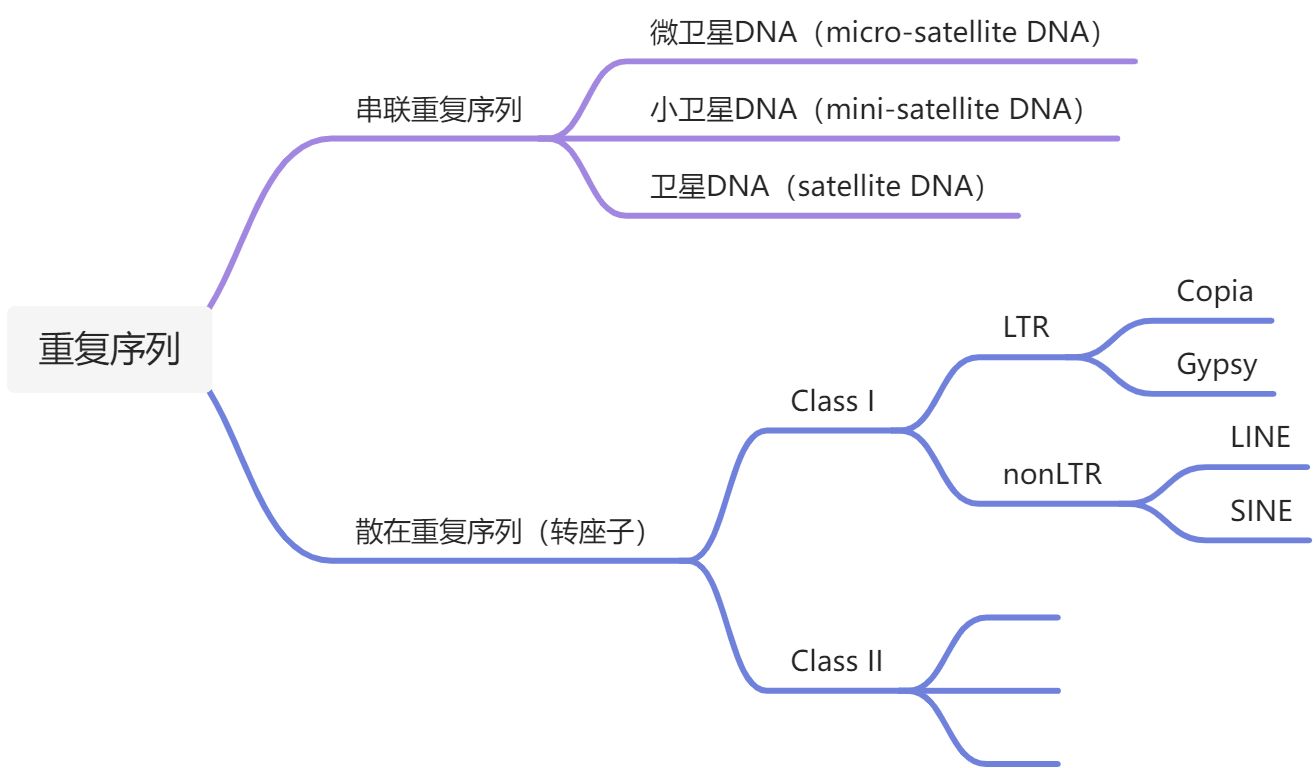 重复序列

串联重复序列

微卫星DNA（micro-satellite DNA）

小卫星DNA（mini-satellite DNA）

卫星DNA（satellite DNA）

散在重复序列（转座子）

Class I

LTR

Copia

Gypsy

nonLTR

LINE

SINE

Class II